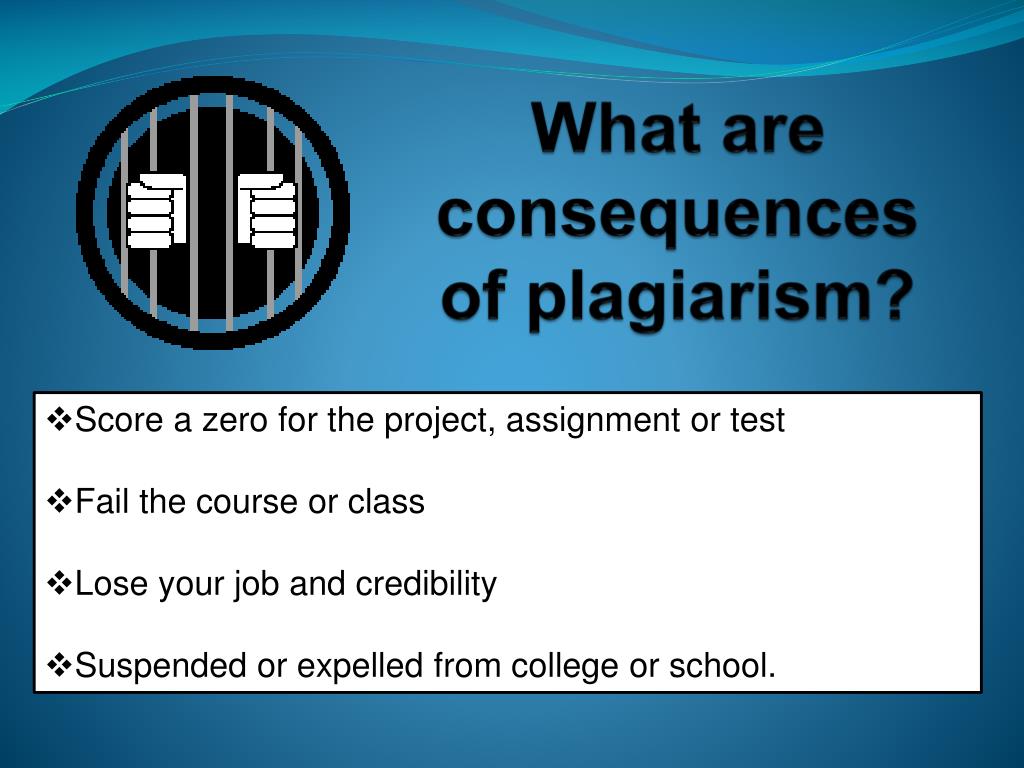 What are consequences of plagiarism?

❖Score a zero for the project, assignment or test

❖Fail the course or class

❖Lose your job and credibility

❖Suspended or expelled from college or school.